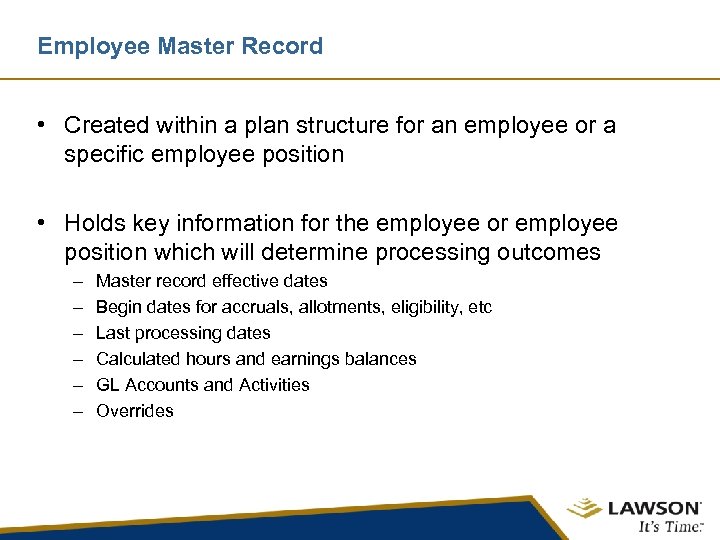 Employee Master Record

• Created within a plan structure for an employee or a specific employee position

• Holds key information for the employee or employee position which will determine processing outcomes
– Master record effective dates
– Begin dates for accruals, allotments, eligibility, etc
– Last processing dates
– Calculated hours and earnings balances
– GL Accounts and Activities
– Overrides

LAWSON
It's Time.